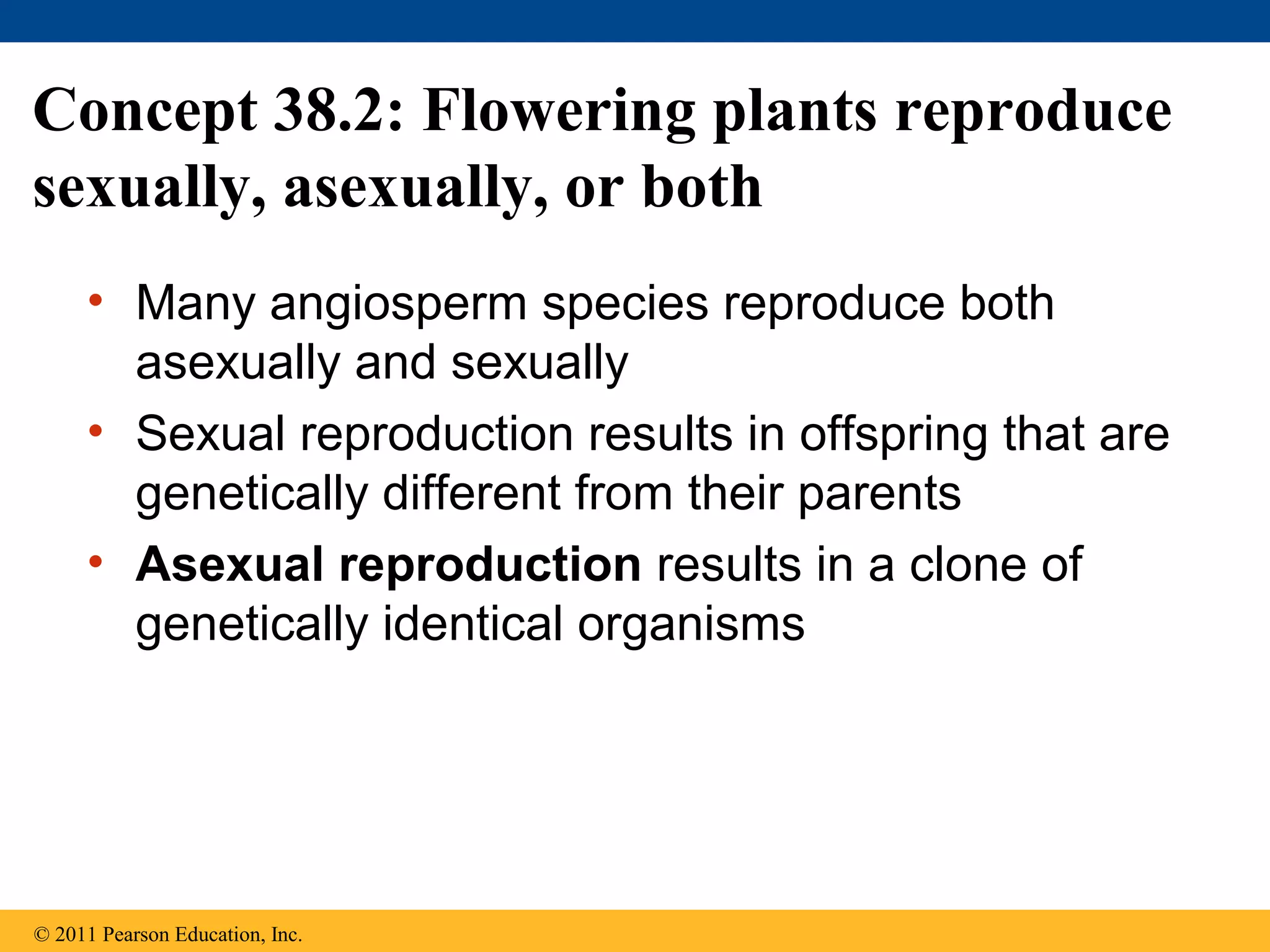 Concept 38.2: Flowering plants reproduce sexually, asexually, or both

• Many angiosperm species reproduce both asexually and sexually
• Sexual reproduction results in offspring that are genetically different from their parents
• Asexual reproduction results in a clone of genetically identical organisms

© 2011 Pearson Education, Inc.